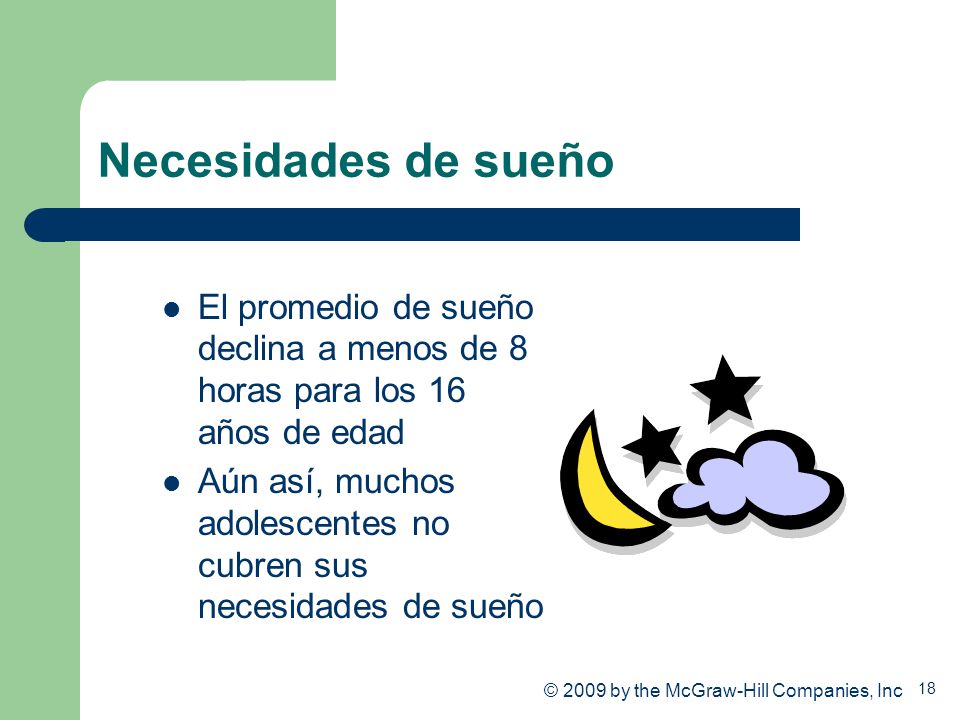 Necesidades de sueño

- El promedio de sueño declina a menos de 8 horas para los 16 años de edad
- Aún así, muchos adolescentes no cubren sus necesidades de sueño

© 2009 by the McGraw-Hill Companies, Inc 18